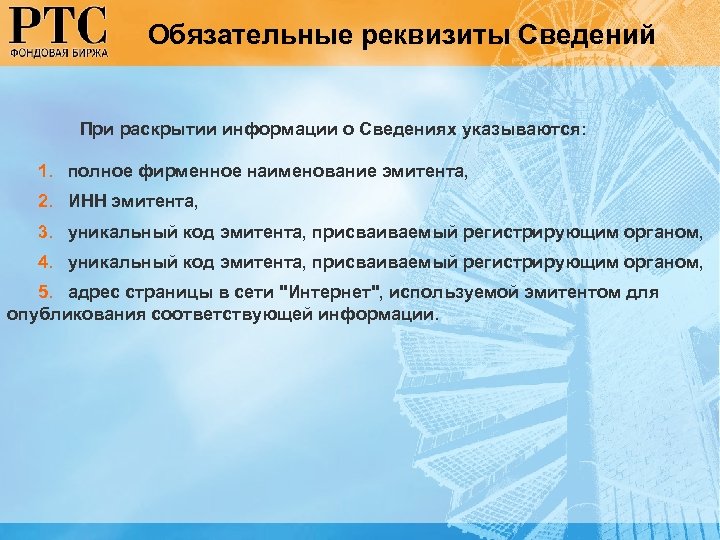 РТС
ФОНДОВАЯ БИРЖА

Обязательные реквизиты Сведений

При раскрытии информации о Сведениях указываются:

1. полное фирменное наименование эмитента,

2. ИНН эмитента,

3. уникальный код эмитента, присваиваемый регистрирующим органом,

4. уникальный код эмитента, присваиваемый регистрирующим органом,

5. адрес страницы в сети "Интернет", используемой эмитентом для опубликования соответствующей информации.